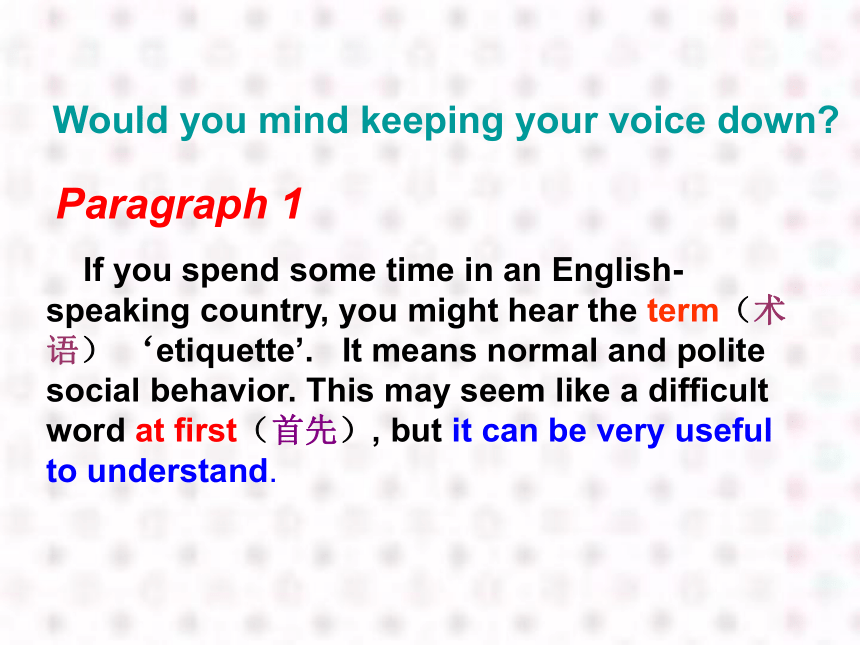 Would you mind keeping your voice down?

Paragraph 1

If you spend some time in an English-speaking country, you might hear the term（术语） ‘etiquette’. It means normal and polite social behavior. This may seem like a difficult word at first（首先）, but it can be very useful to understand.